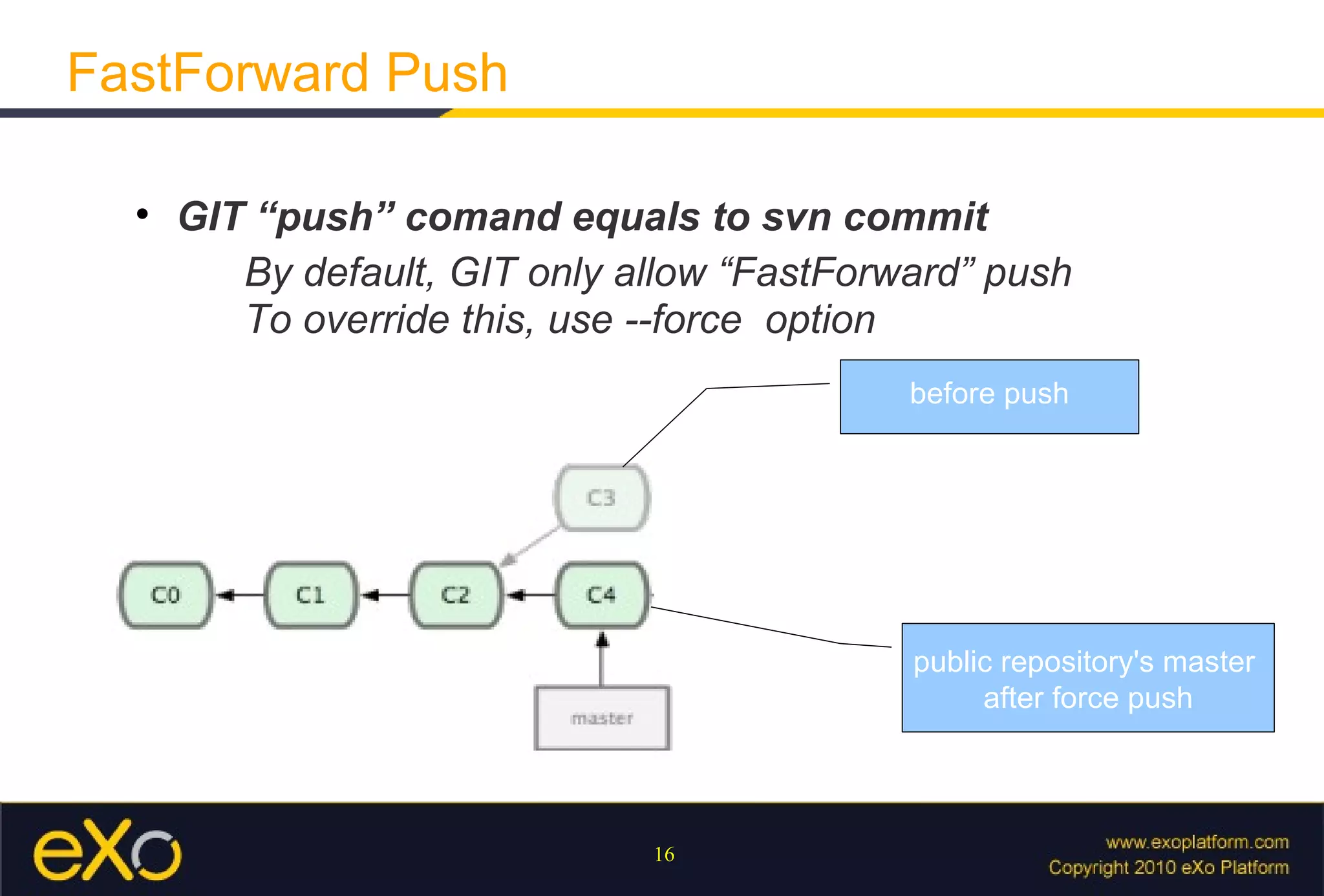 FastForward Push

• GIT “push” comand equals to svn commit

By default, GIT only allow “FastForward” push

To override this, use --force option

before push

C3

C0

C1

C2

C4

master

public repository's master after force push

eXo

16

www.exoplatform.com
Copyright 2010 eXo Platform